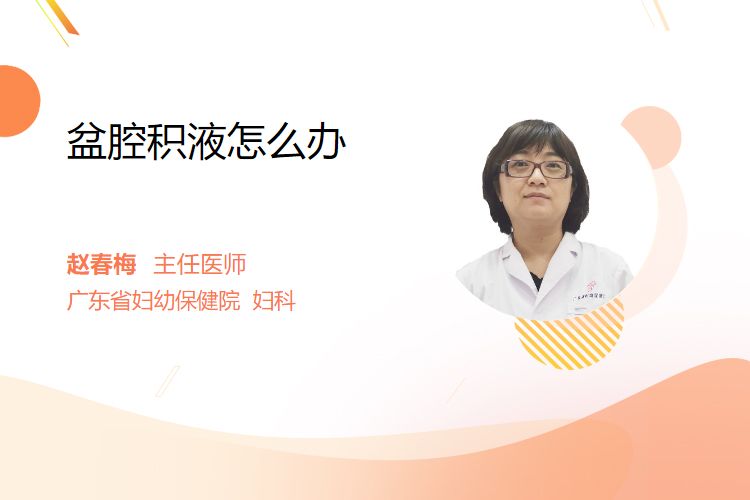 盆腔积液怎么办

赵春梅 主任医师
广东省妇幼保健院 妇科